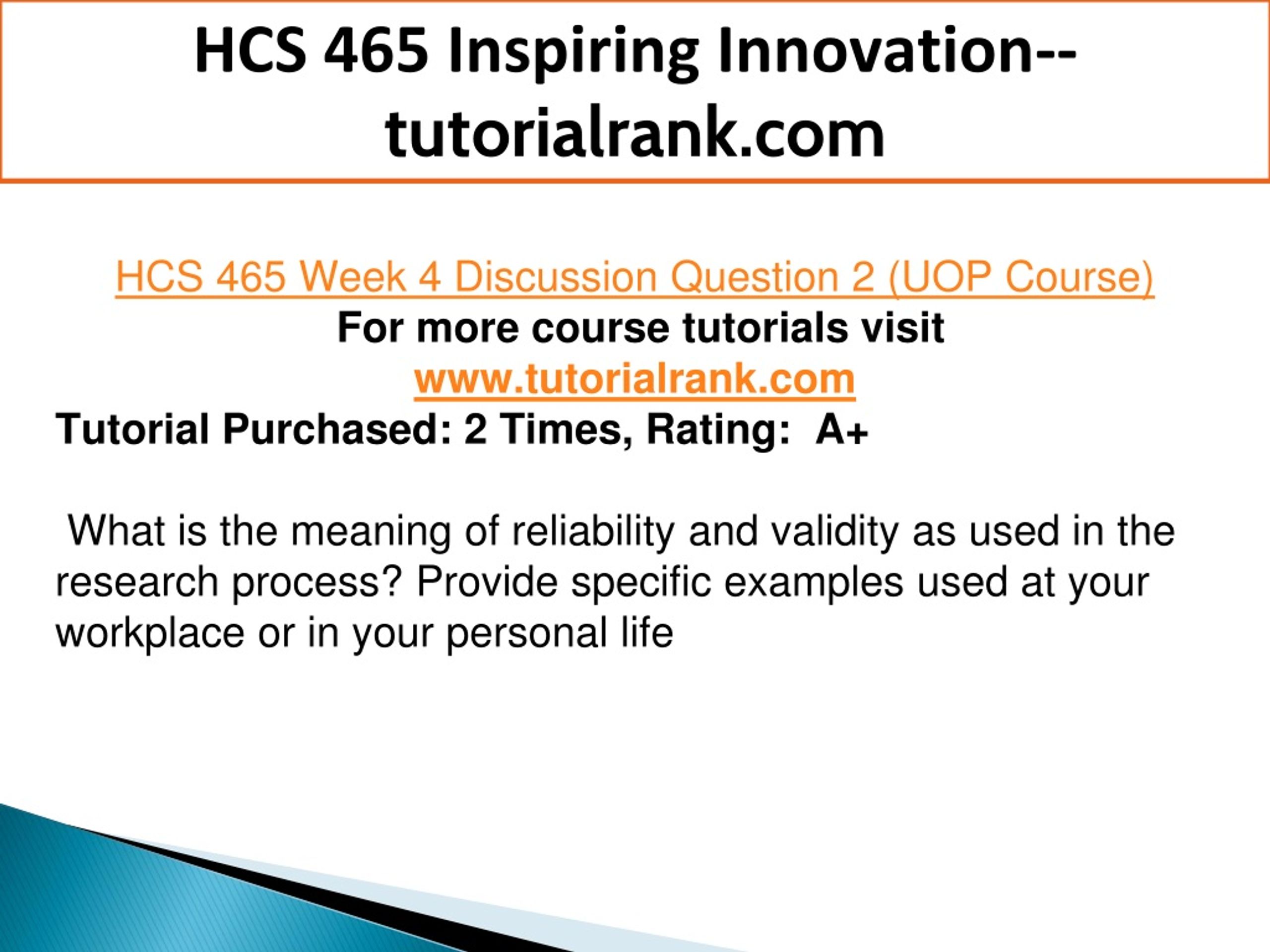 HCS 465 Inspiring Innovation--tutorialrank.com

HCS 465 Week 4 Discussion Question 2 (UOP Course)
For more course tutorials visit
www.tutorialrank.com
Tutorial Purchased: 2 Times, Rating: A+

What is the meaning of reliability and validity as used in the research process? Provide specific examples used at your workplace or in your personal life